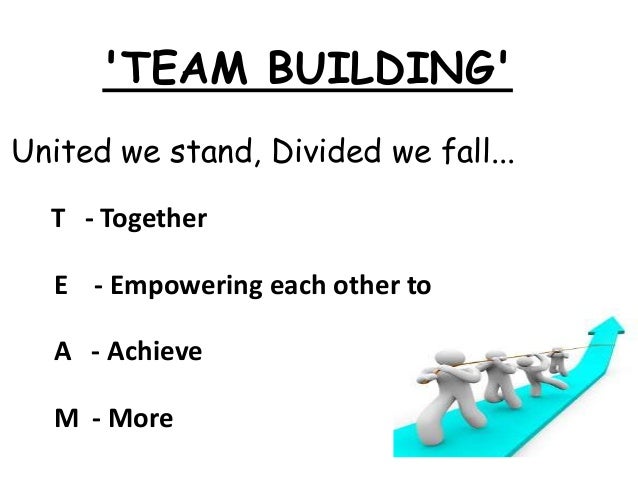 'TEAM BUILDING'

United we stand, Divided we fall...

T - Together

E - Empowering each other to

A - Achieve

M - More